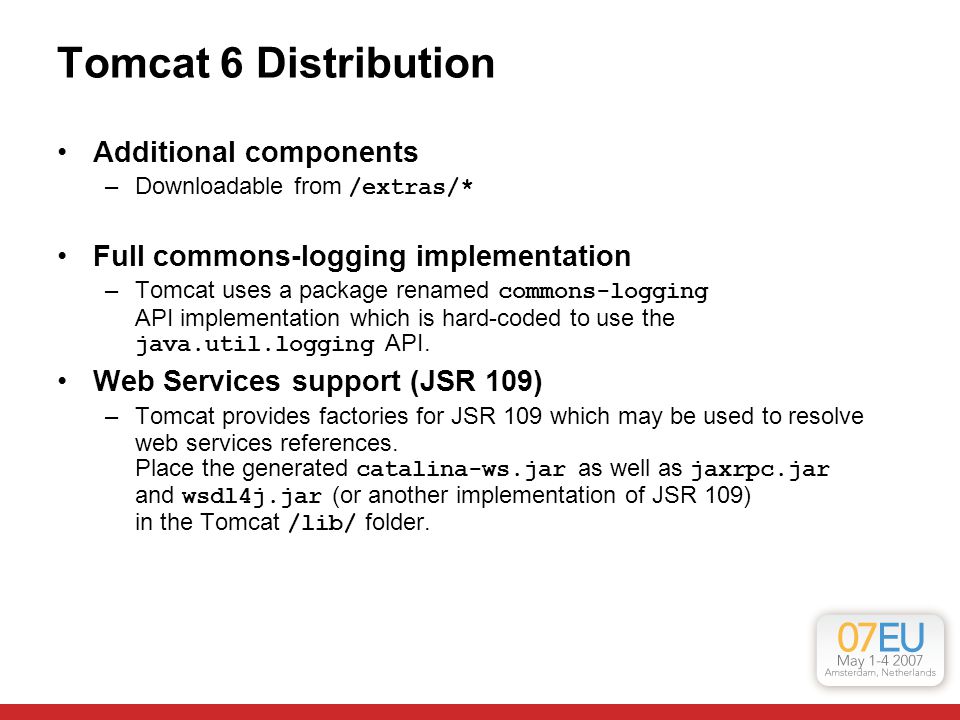 Tomcat 6 Distribution

• Additional components
– Downloadable from /extras/*

• Full commons-logging implementation
– Tomcat uses a package renamed commons-logging API implementation which is hard-coded to use the java.util.logging API.

• Web Services support (JSR 109)
– Tomcat provides factories for JSR 109 which may be used to resolve web services references.
Place the generated catalina-ws.jar as well as jaxrpc.jar and wsdl4j.jar (or another implementation of JSR 109) in the Tomcat /lib/ folder.

07EU
May 1-4 2007
Amsterdam, Netherlands